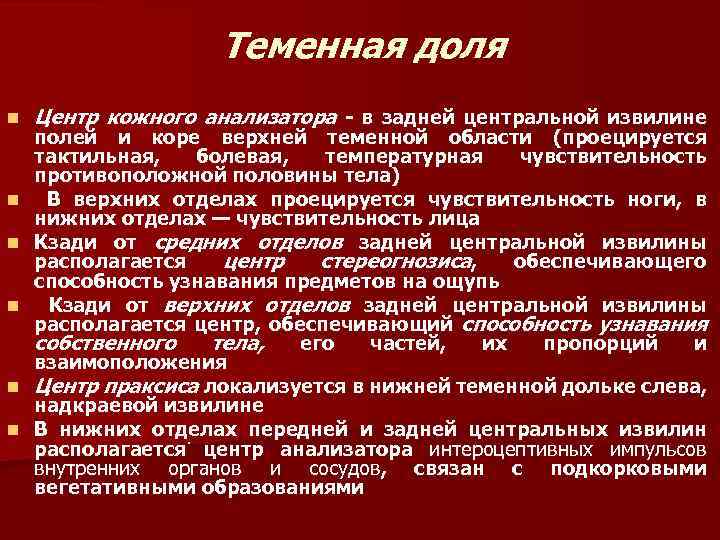 Теменная доля

Центр кожного анализатора - в задней центральной извилине полей и коре верхней теменной области (проецируется тактильная, болевая, температурная чувствительность противоположной половины тела)

В верхних отделах проецируется чувствительность ноги, в нижних отделах — чувствительность лица

Кзади от средних отделов задней центральной извилины располагается центр стереогнозиса, обеспечивающего способность узнавания предметов на ощупь

Кзади от верхних отделов задней центральной извилины располагается центр, обеспечивающий способность узнавания собственного тела, его частей, их пропорций и взаимоположения

Центр праксиса локализуется в нижней теменной дольке слева, надкраевой извилине

В нижних отделах передней и задней центральных извилин располагается центр анализатора интероцептивных импульсов внутренних органов и сосудов, связан с подкорковыми вегетативными образованиями